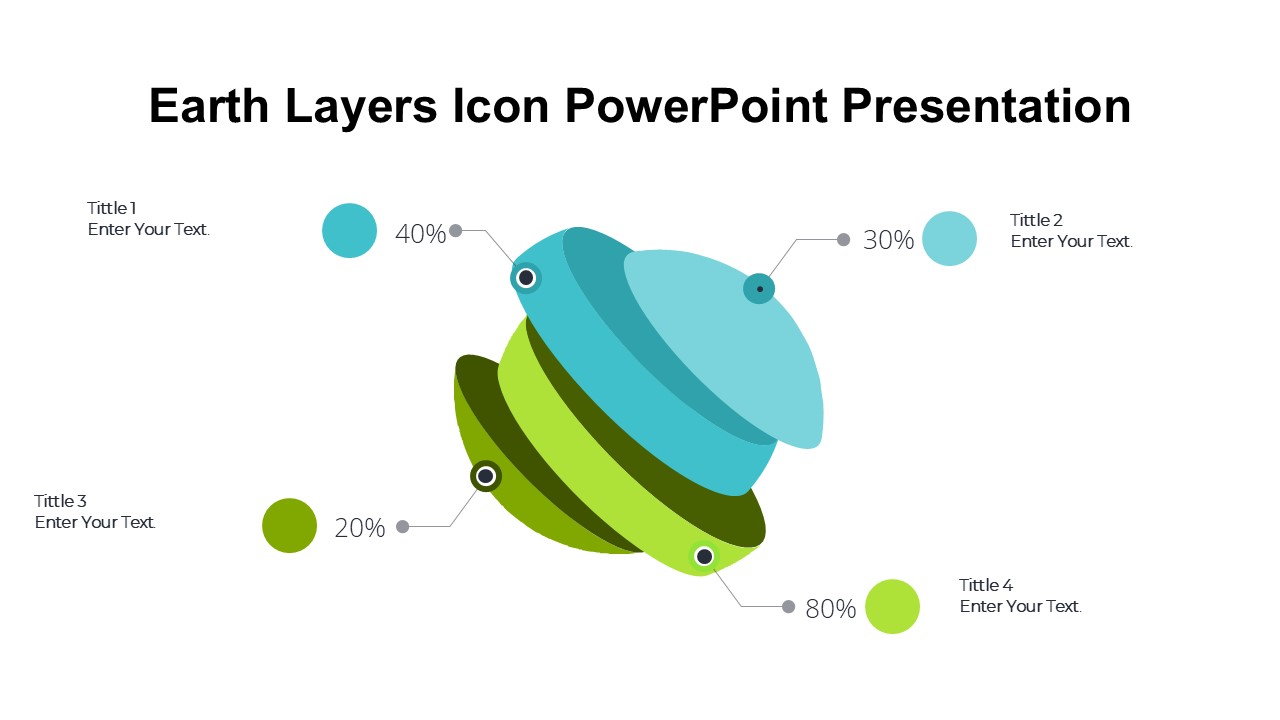 Earth Layers Icon PowerPoint Presentation

Tittle 1
Enter Your Text.

40%

30%

Tittle 2
Enter Your Text.

Tittle 3
Enter Your Text.

20%

80%

Tittle 4
Enter Your Text.